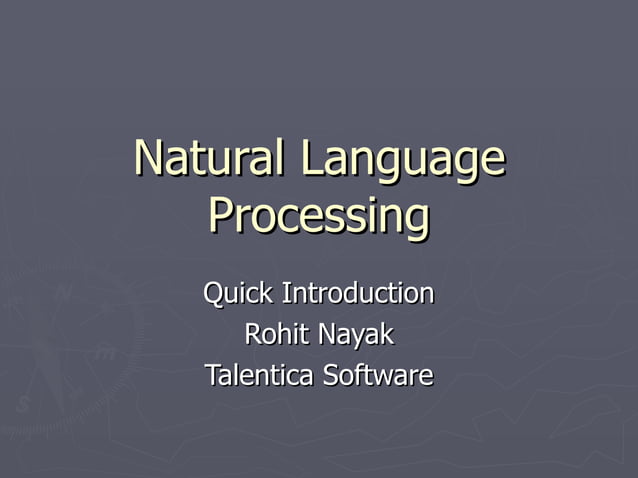 Natural Language Processing

Quick Introduction
Rohit Nayak
Talentica Software